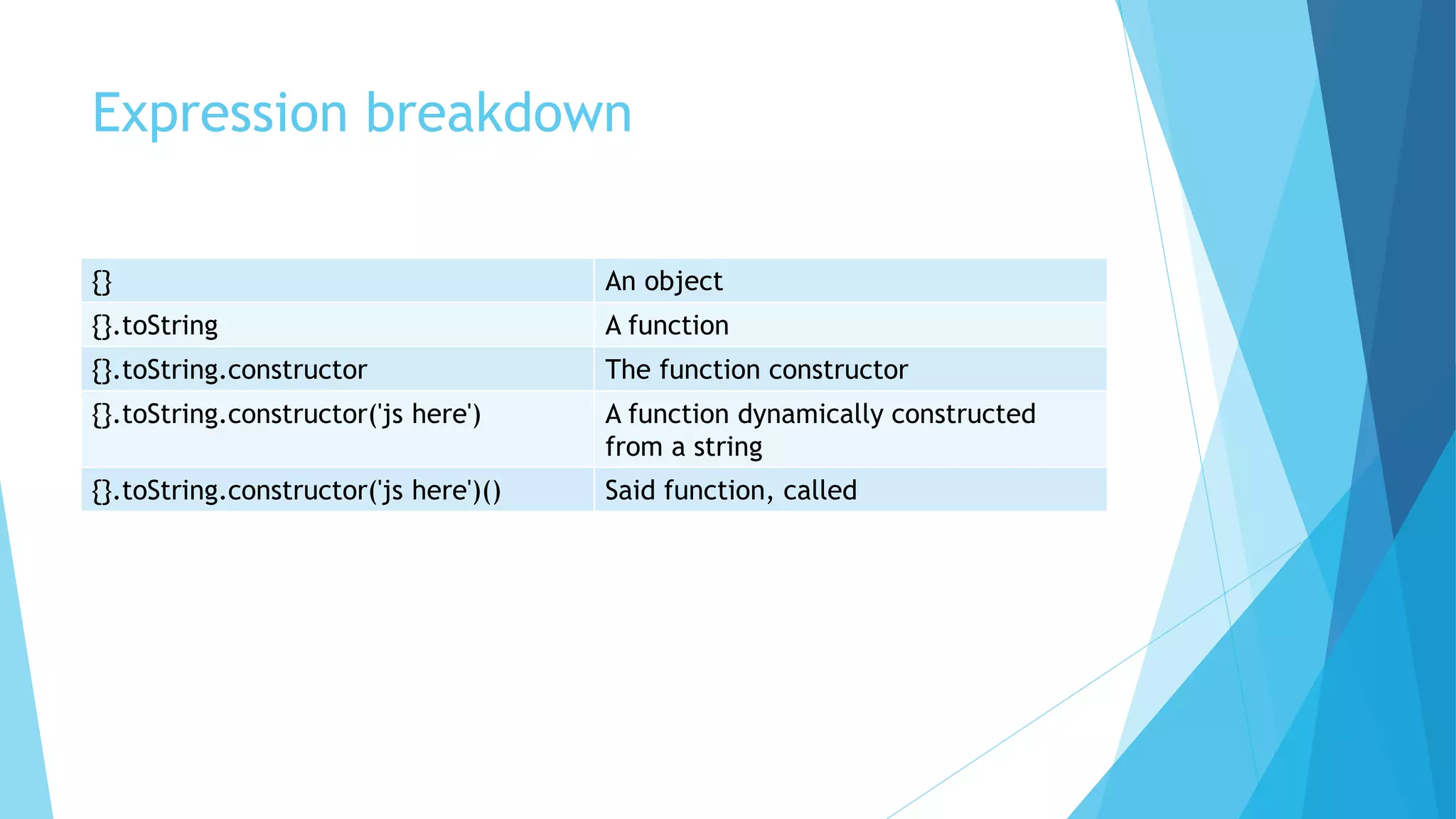 Expression breakdown

| {} | An object |
|---|---|
| {}.toString | A function |
| {}.toString.constructor | The function constructor |
| {}.toString.constructor('js here') | A function dynamically constructed from a string |
| {}.toString.constructor('js here')() | Said function, called |